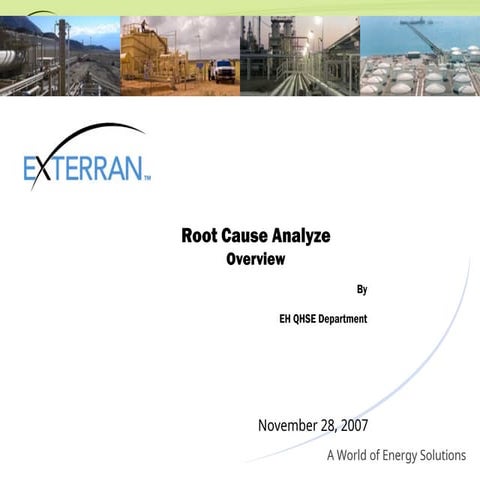 EXTERRAN™

Root Cause Analyze
Overview

By

EH QHSE Department

November 28, 2007

A World of Energy Solutions